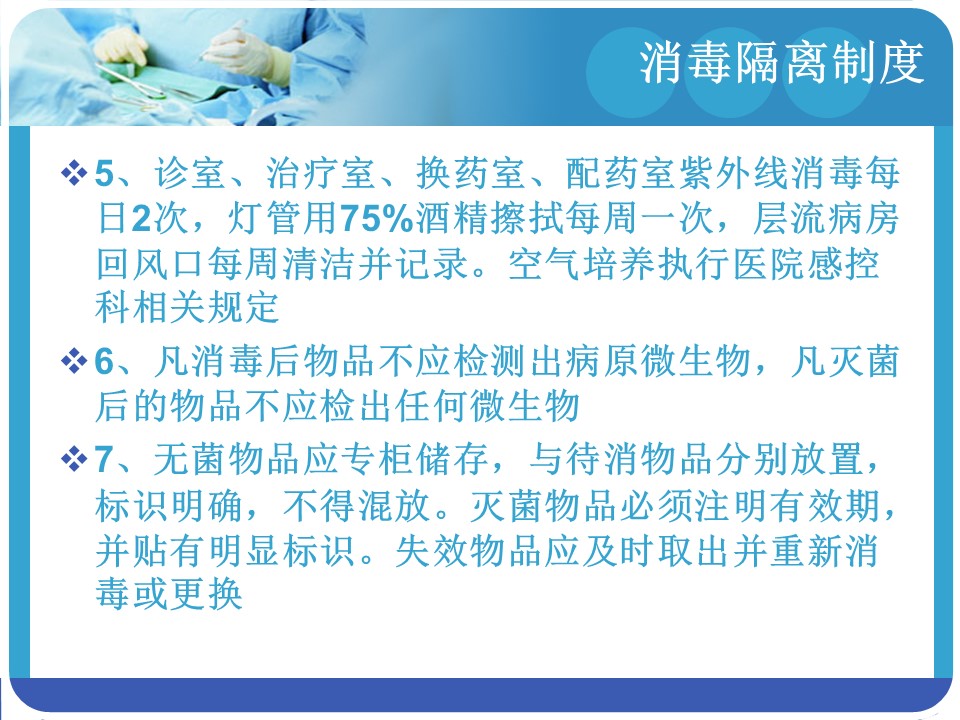 消毒隔离制度

❖5、诊室、治疗室、换药室、配药室紫外线消毒每日2次，灯管用75%酒精擦拭每周一次，层流病房回风口每周清洁并记录。空气培养执行医院感控科相关规定

❖6、凡消毒后物品不应检测出病原微生物，凡灭菌后的物品不应检出任何微生物

❖7、无菌物品应专柜储存，与待消物品分别放置，标识明确，不得混放。灭菌物品必须注明有效期，并贴有明显标识。失效物品应及时取出并重新消毒或更换